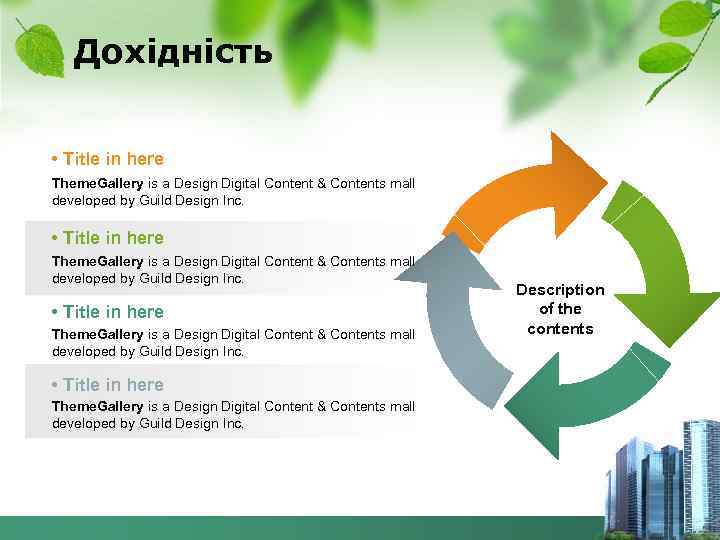 Дохідність

• Title in here
ThemeGallery is a Design Digital Content & Contents mall developed by Guild Design Inc.

• Title in here
ThemeGallery is a Design Digital Content & Contents mall developed by Guild Design Inc.

• Title in here
ThemeGallery is a Design Digital Content & Contents mall developed by Guild Design Inc.

• Title in here
ThemeGallery is a Design Digital Content & Contents mall developed by Guild Design Inc.

Description of the contents